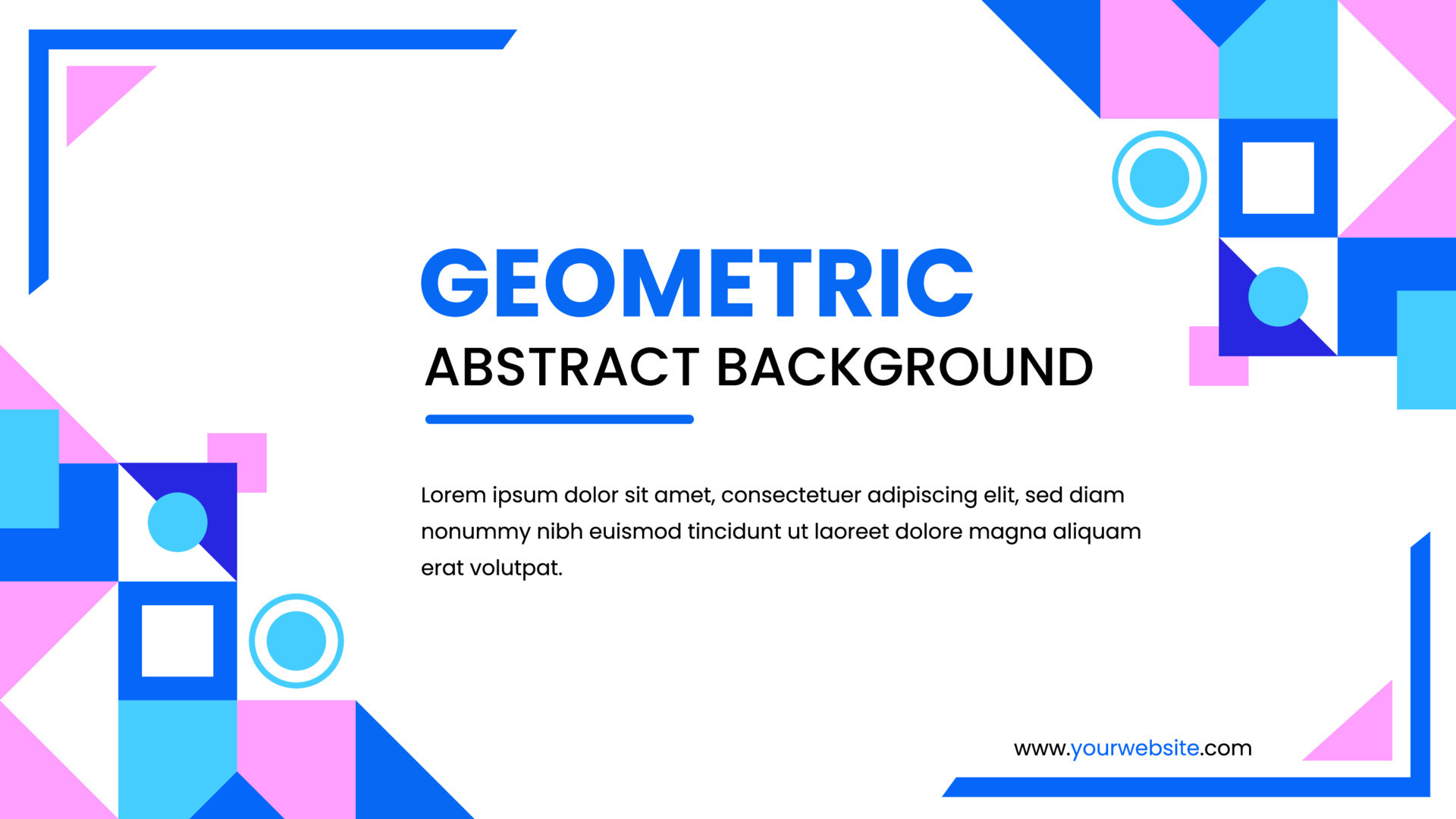 GEOMETRIC
ABSTRACT BACKGROUND

Lorem ipsum dolor sit amet, consectetuer adipiscing elit, sed diam nonummy nibh euismod tincidunt ut laoreet dolore magna aliquam erat volutpat.

www.yourwebsite.com